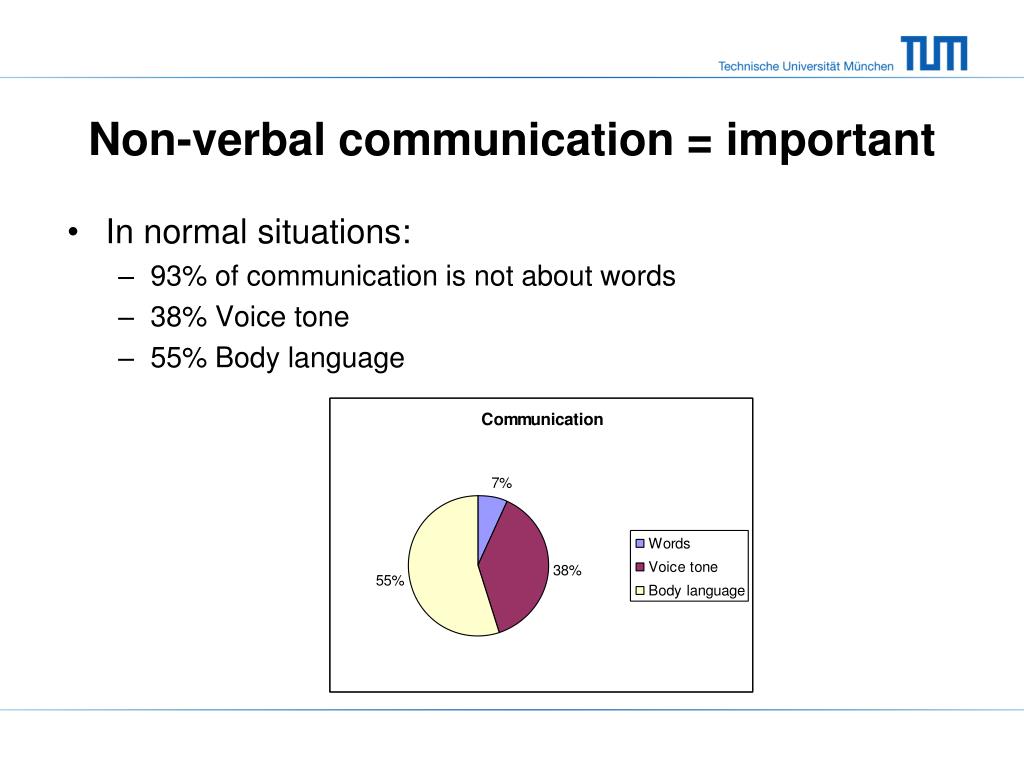 Technische Universität München TUM

Non-verbal communication = important

• In normal situations:
– 93% of communication is not about words
– 38% Voice tone
– 55% Body language

Communication

7%
38%
55%

Words
Voice tone
Body language